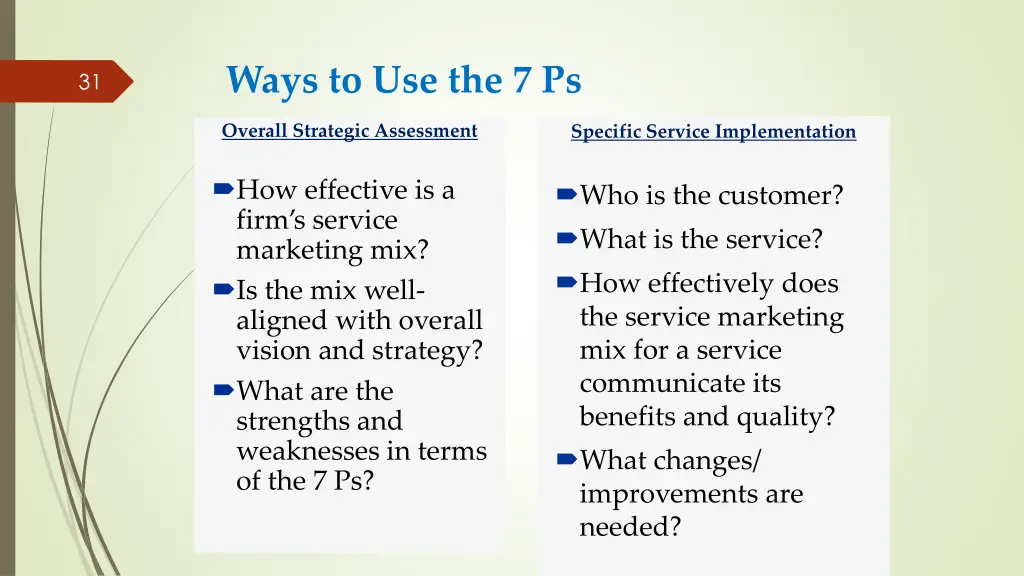 31

Ways to Use the 7 Ps

Overall Strategic Assessment

How effective is a firm's service marketing mix?

Is the mix well-aligned with overall vision and strategy?

What are the strengths and weaknesses in terms of the 7 Ps?

Specific Service Implementation

Who is the customer?

What is the service?

How effectively does the service marketing mix for a service communicate its benefits and quality?

What changes/ improvements are needed?